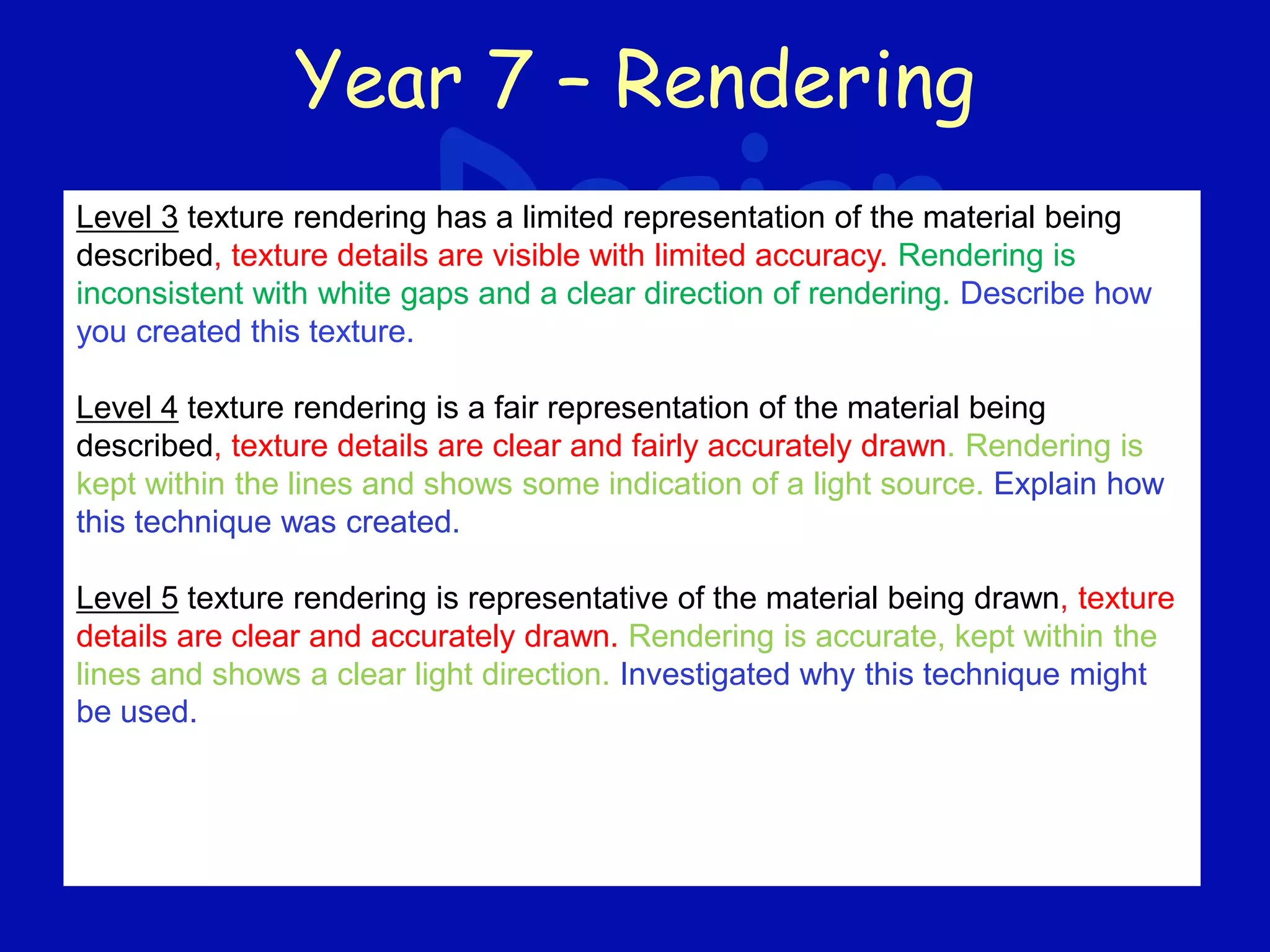 Year 7 – Rendering

Level 3 texture rendering has a limited representation of the material being described, texture details are visible with limited accuracy. Rendering is inconsistent with white gaps and a clear direction of rendering. Describe how you created this texture.

Level 4 texture rendering is a fair representation of the material being described, texture details are clear and fairly accurately drawn. Rendering is kept within the lines and shows some indication of a light source. Explain how this technique was created.

Level 5 texture rendering is representative of the material being drawn, texture details are clear and accurately drawn. Rendering is accurate, kept within the lines and shows a clear light direction. Investigated why this technique might be used.